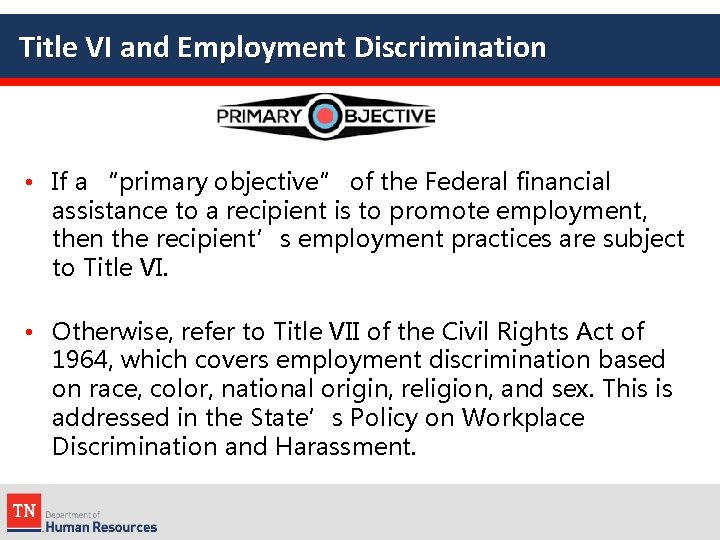 Title VI and Employment Discrimination

PRIMARY OBJECTIVE

• If a "primary objective" of the Federal financial assistance to a recipient is to promote employment, then the recipient's employment practices are subject to Title VI.

• Otherwise, refer to Title VII of the Civil Rights Act of 1964, which covers employment discrimination based on race, color, national origin, religion, and sex. This is addressed in the State's Policy on Workplace Discrimination and Harassment.

TN Department of Human Resources